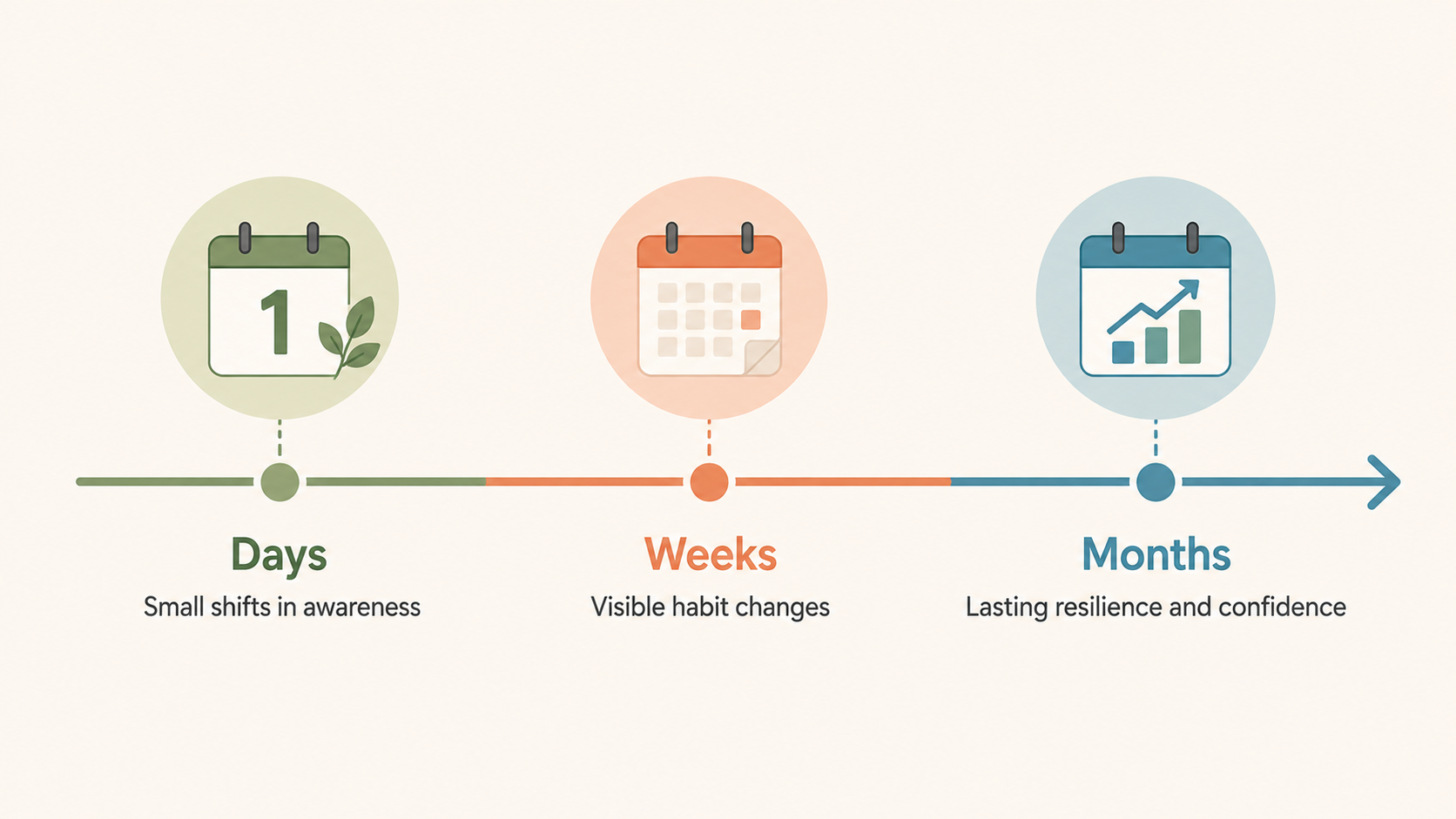 1

Days
Small shifts in awareness

Weeks
Visible habit changes

Months
Lasting resilience and confidence